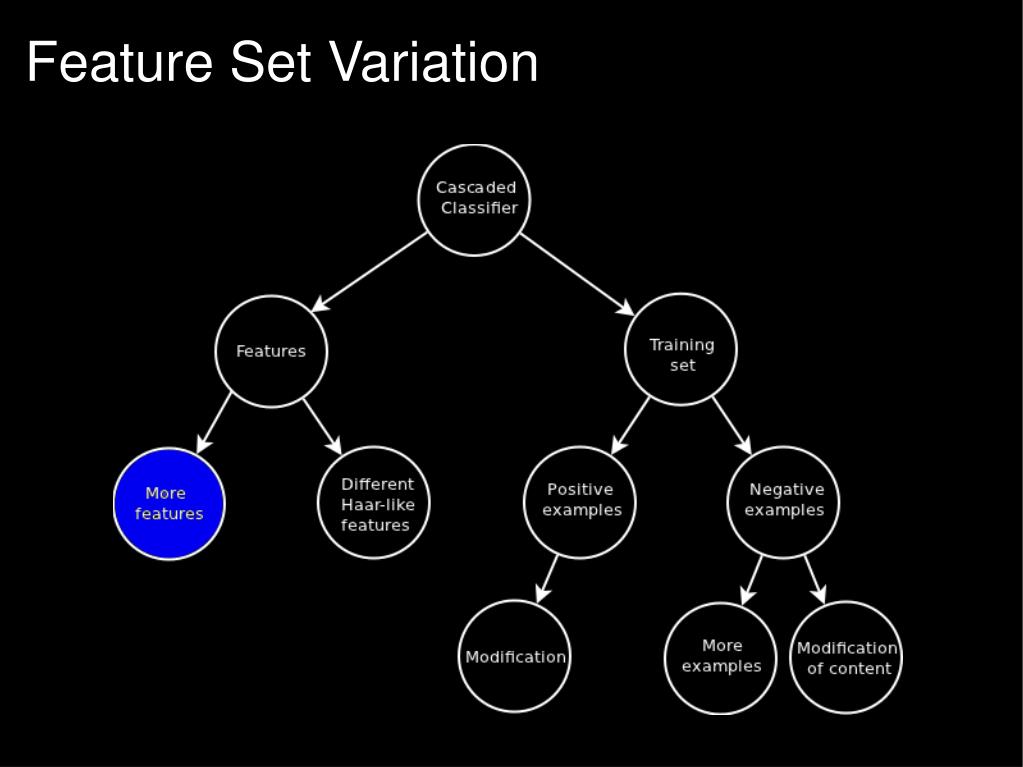 Feature Set Variation

Cascaded Classifier

Features

Training set

More features

Different Haar-like features

Positive examples

Negative examples

Modification

More examples

Modification of content